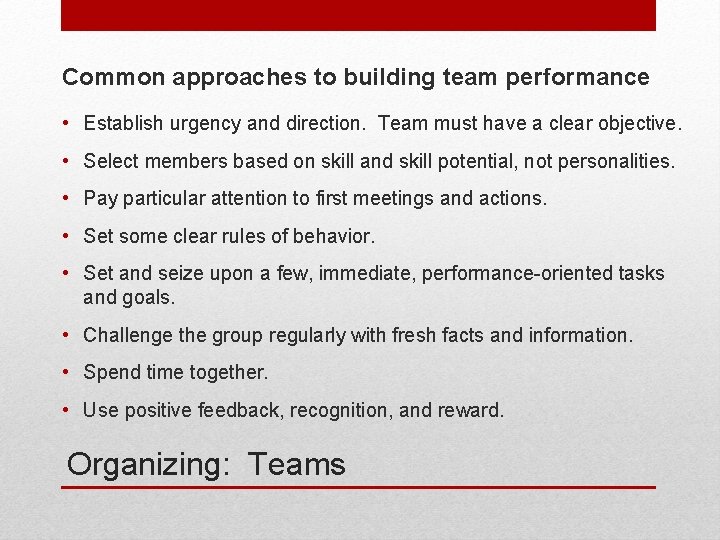 Common approaches to building team performance

• Establish urgency and direction.  Team must have a clear objective.

• Select members based on skill and skill potential, not personalities.

• Pay particular attention to first meetings and actions.

• Set some clear rules of behavior.

• Set and seize upon a few, immediate, performance-oriented tasks and goals.

• Challenge the group regularly with fresh facts and information.

• Spend time together.

• Use positive feedback, recognition, and reward.

Organizing:  Teams